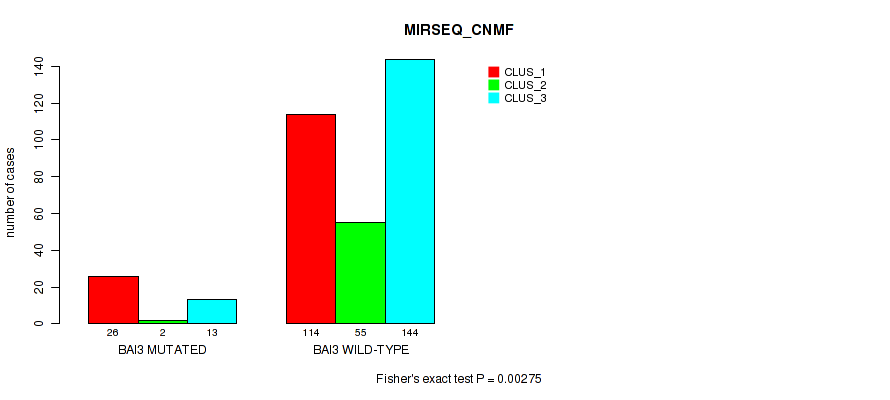 MIRSEQ_CNMF

CLUS_1
CLUS_2
CLUS_3

number of cases

0
20
40
60
80
100
120
140

26 2 13
BAI3 MUTATED

114 55 144
BAI3 WILD-TYPE

Fisher's exact test P = 0.00275